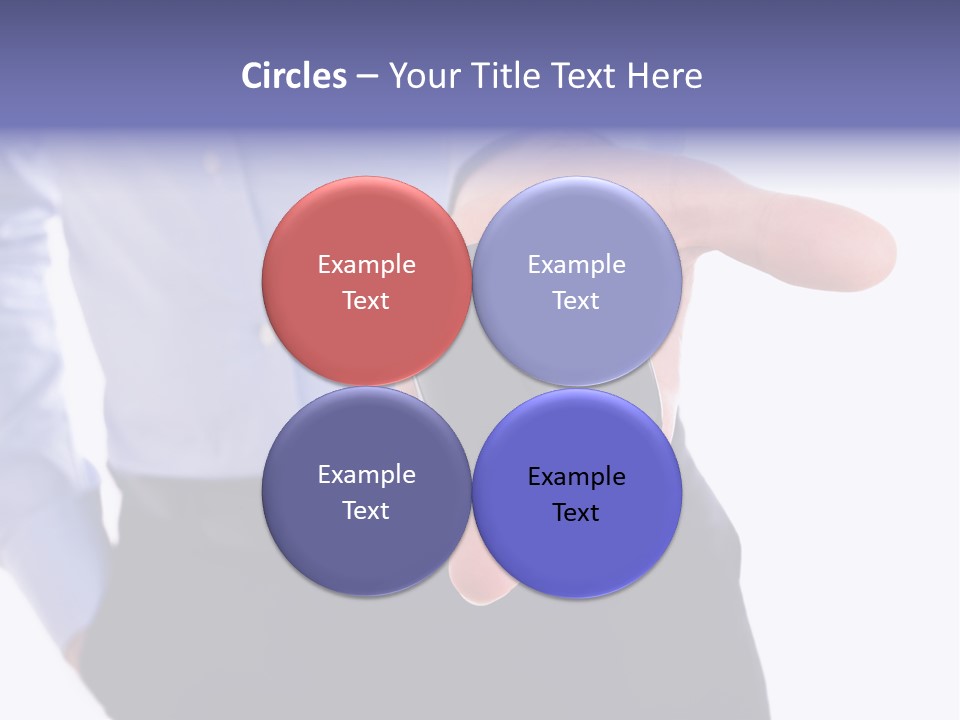 Circles – Your Title Text Here

Example Text

Example Text

Example Text

Example Text